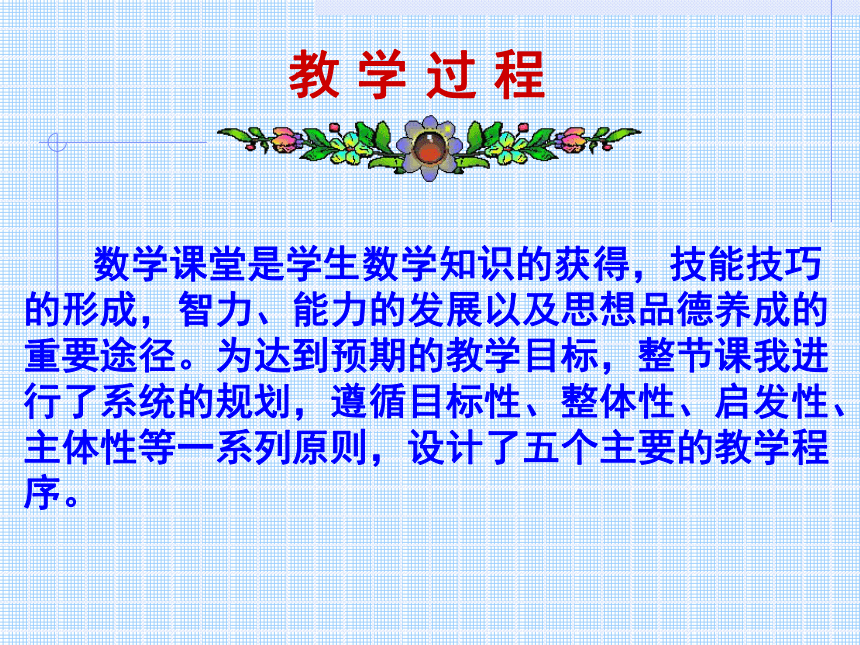 教 学 过 程

数学课堂是学生数学知识的获得，技能技巧的形成，智力、能力的发展以及思想品德养成的重要途径。为达到预期的教学目标，整节课我进行了系统的规划，遵循目标性、整体性、启发性、主体性等一系列原则，设计了五个主要的教学程序。